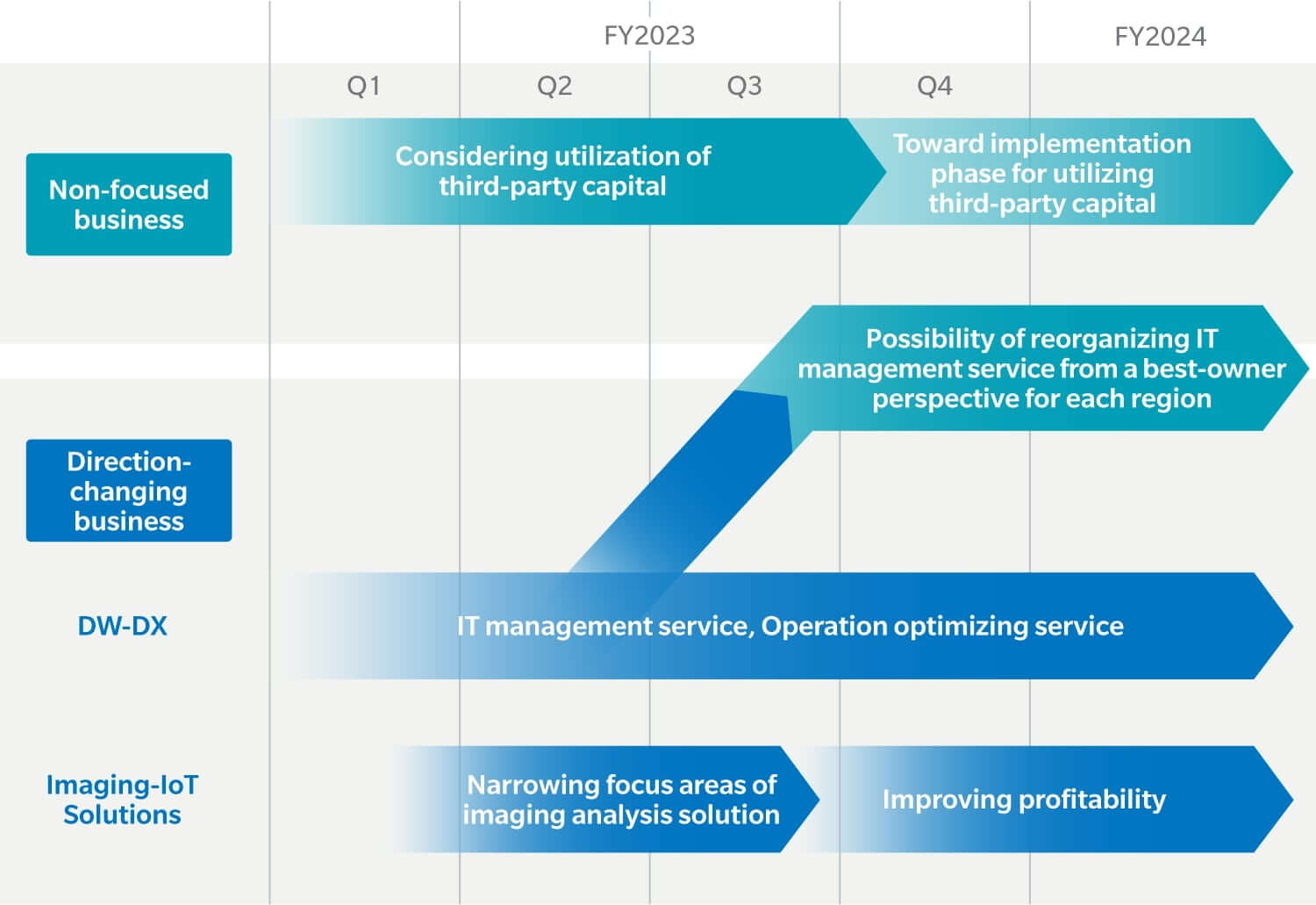 FY2023

FY2024

Q1

Q2

Q3

Q4

Non-focused business

Considering utilization of third-party capital

Toward implementation phase for utilizing third-party capital

Possibility of reorganizing IT management service from a best-owner perspective for each region

Direction-changing business

DW-DX

IT management service, Operation optimizing service

Imaging-IoT Solutions

Narrowing focus areas of imaging analysis solution

Improving profitability